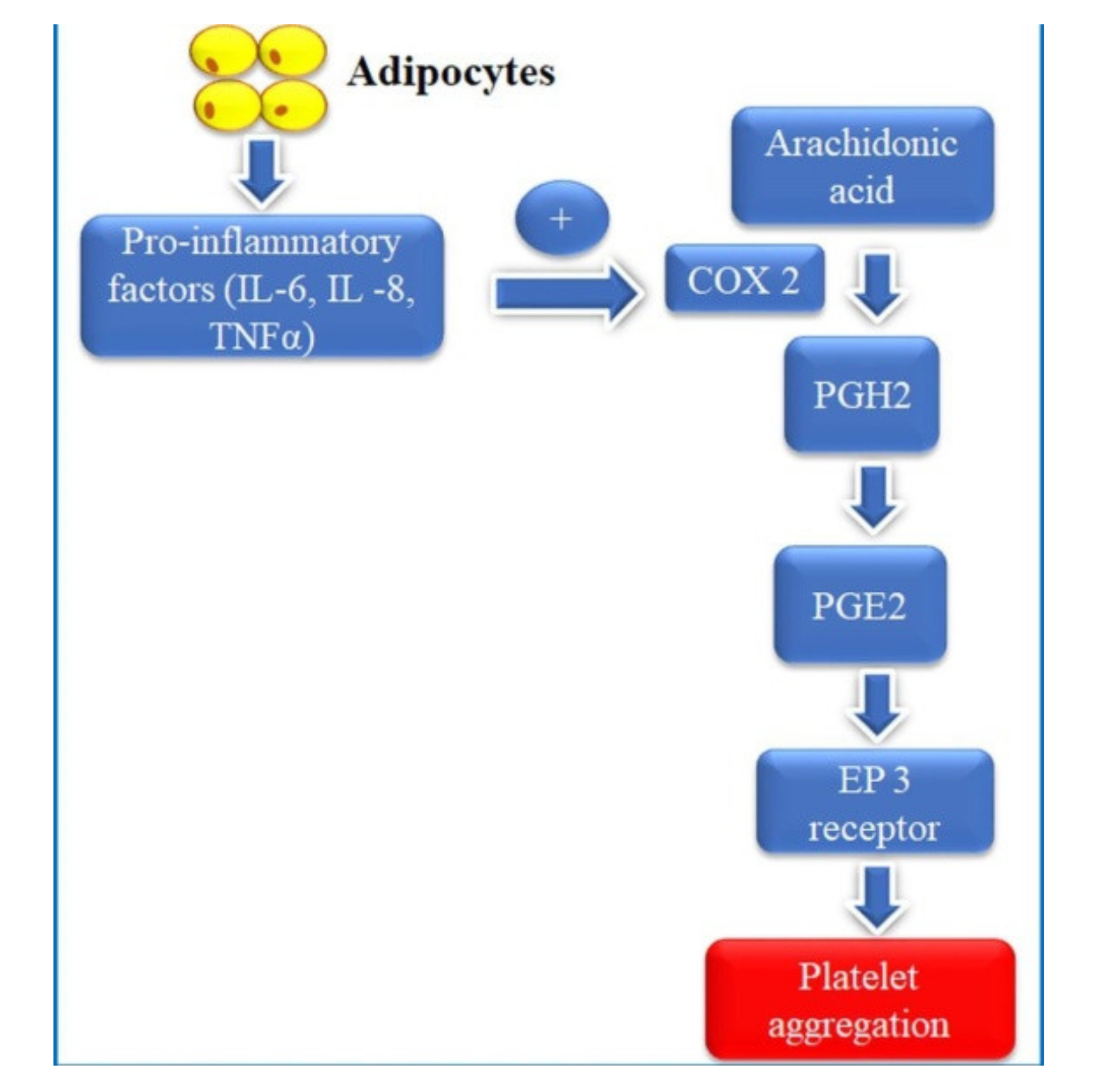 Adipocytes

Pro-inflammatory factors (IL-6, IL -8, TNFα)

+

Arachidonic acid

COX 2

PGH2

PGE2

EP 3 receptor

Platelet aggregation